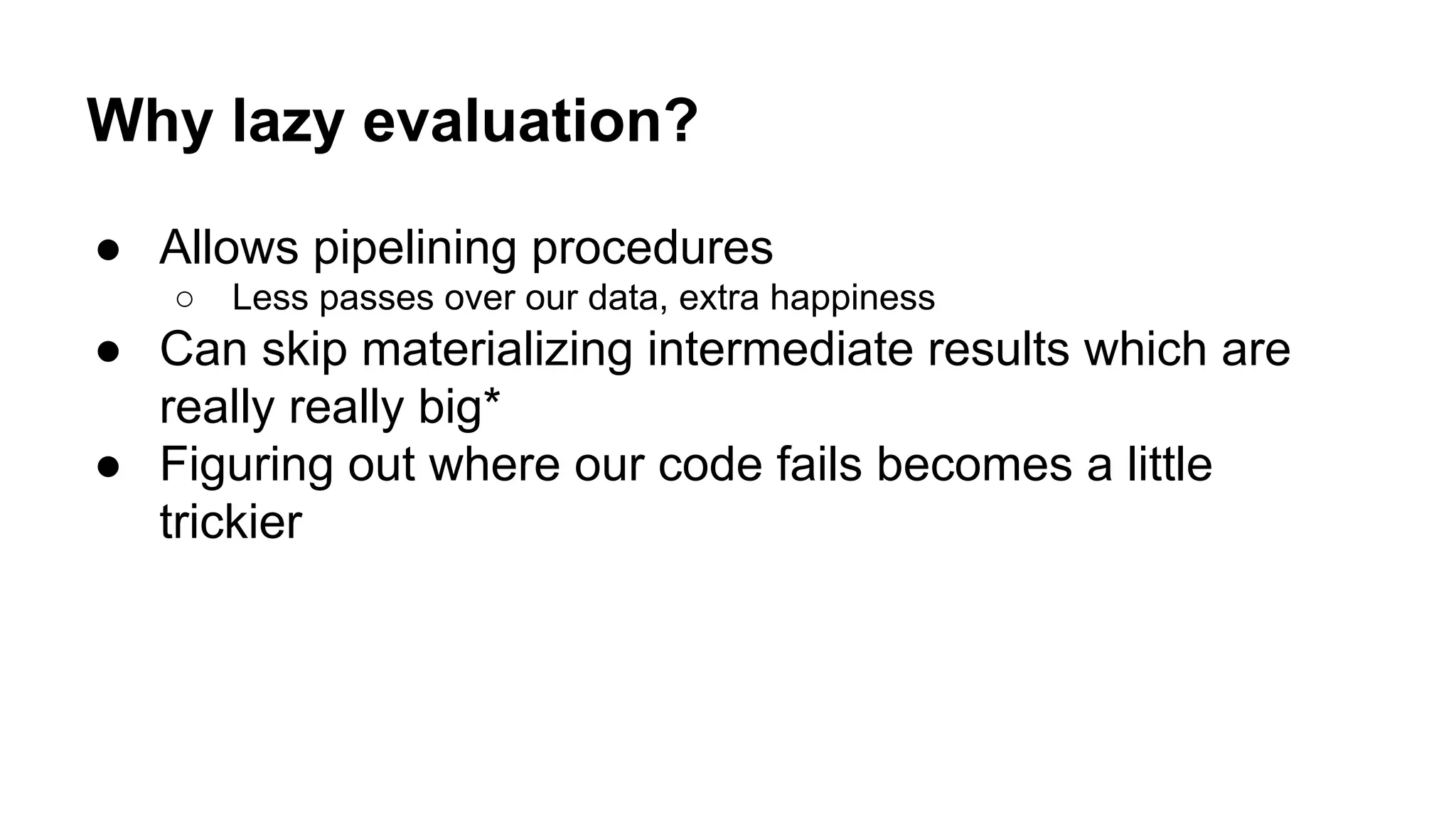 Why lazy evaluation?

● Allows pipelining procedures
  ○ Less passes over our data, extra happiness
● Can skip materializing intermediate results which are really really big*
● Figuring out where our code fails becomes a little trickier